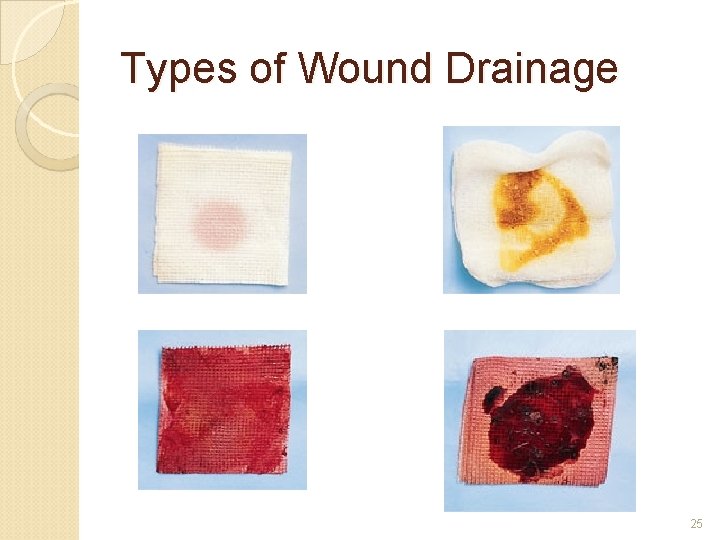 Types of Wound Drainage

25